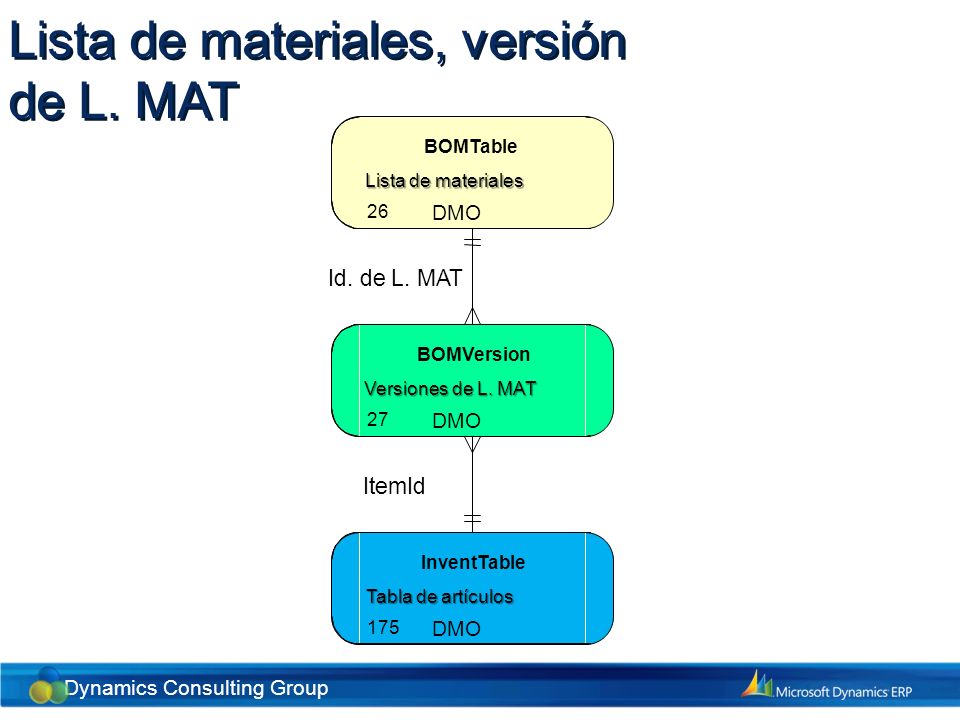 Lista de materiales, versión de L. MAT

BOMTable
Lista de materiales
26 DMO

Id. de L. MAT

BOMVersion
Versiones de L. MAT
27 DMO

ItemId

InventTable
Tabla de artículos
175 DMO

Dynamics Consulting Group

Microsoft Dynamics ERP